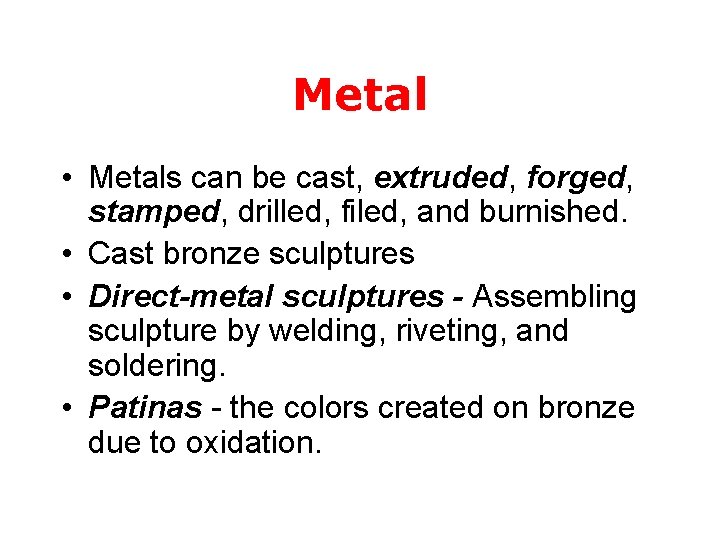 Metal

• Metals can be cast, extruded, forged, stamped, drilled, filed, and burnished.
• Cast bronze sculptures
• Direct-metal sculptures - Assembling sculpture by welding, riveting, and soldering.
• Patinas - the colors created on bronze due to oxidation.